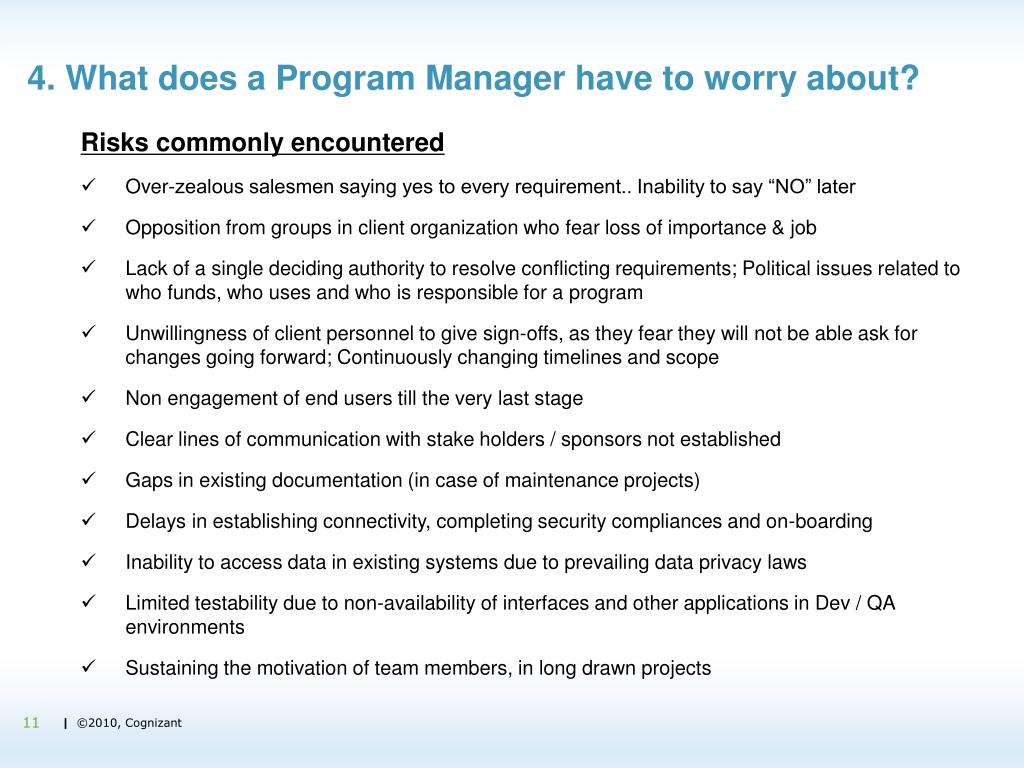 4. What does a Program Manager have to worry about?

Risks commonly encountered

✓ Over-zealous salesmen saying yes to every requirement.. Inability to say “NO” later

✓ Opposition from groups in client organization who fear loss of importance & job

✓ Lack of a single deciding authority to resolve conflicting requirements; Political issues related to who funds, who uses and who is responsible for a program

✓ Unwillingness of client personnel to give sign-offs, as they fear they will not be able ask for changes going forward; Continuously changing timelines and scope

✓ Non engagement of end users till the very last stage

✓ Clear lines of communication with stake holders / sponsors not established

✓ Gaps in existing documentation (in case of maintenance projects)

✓ Delays in establishing connectivity, completing security compliances and on-boarding

✓ Inability to access data in existing systems due to prevailing data privacy laws

✓ Limited testability due to non-availability of interfaces and other applications in Dev / QA environments

✓ Sustaining the motivation of team members, in long drawn projects

11 | ©2010, Cognizant